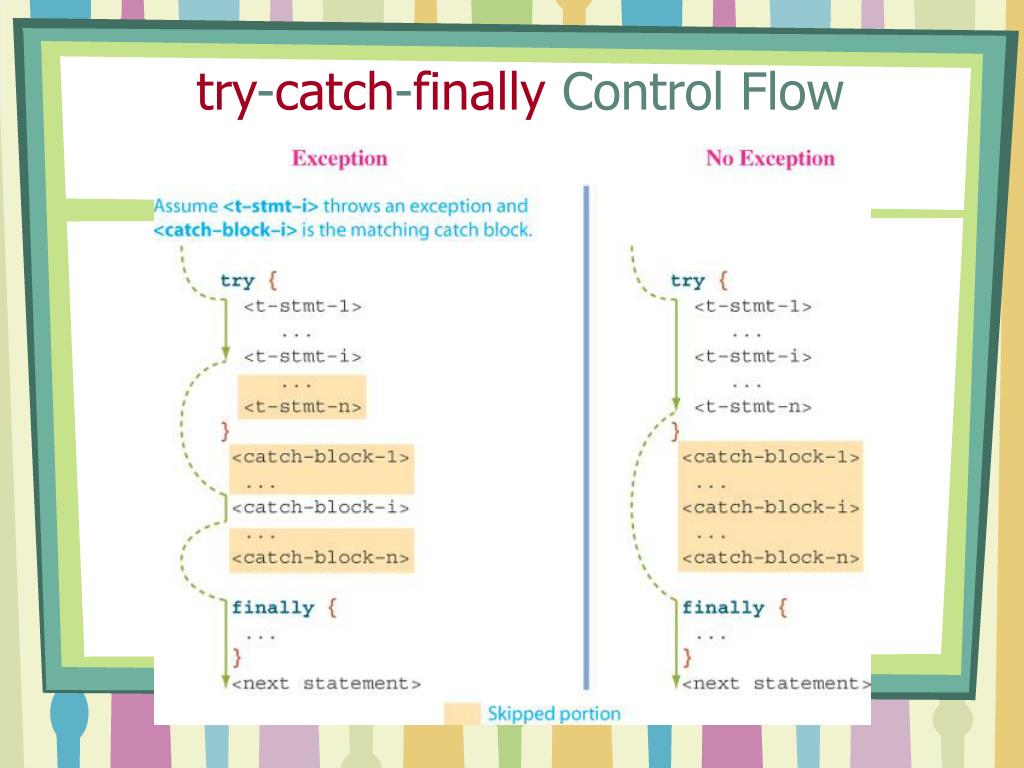 try-catch-finally Control Flow

Exception

Assume <t-stmt-i> throws an exception and <catch-block-i> is the matching catch block.

try {
<t-stmt-1>
...
<t-stmt-i>
...
<t-stmt-n>
}
<catch-block-1>
...
<catch-block-i>
...
<catch-block-n>
finally {
...
}
<next statement>

No Exception

try {
<t-stmt-1>
...
<t-stmt-i>
...
<t-stmt-n>
}
<catch-block-1>
...
<catch-block-i>
...
<catch-block-n>
finally {
...
}
<next statement>

Skipped portion